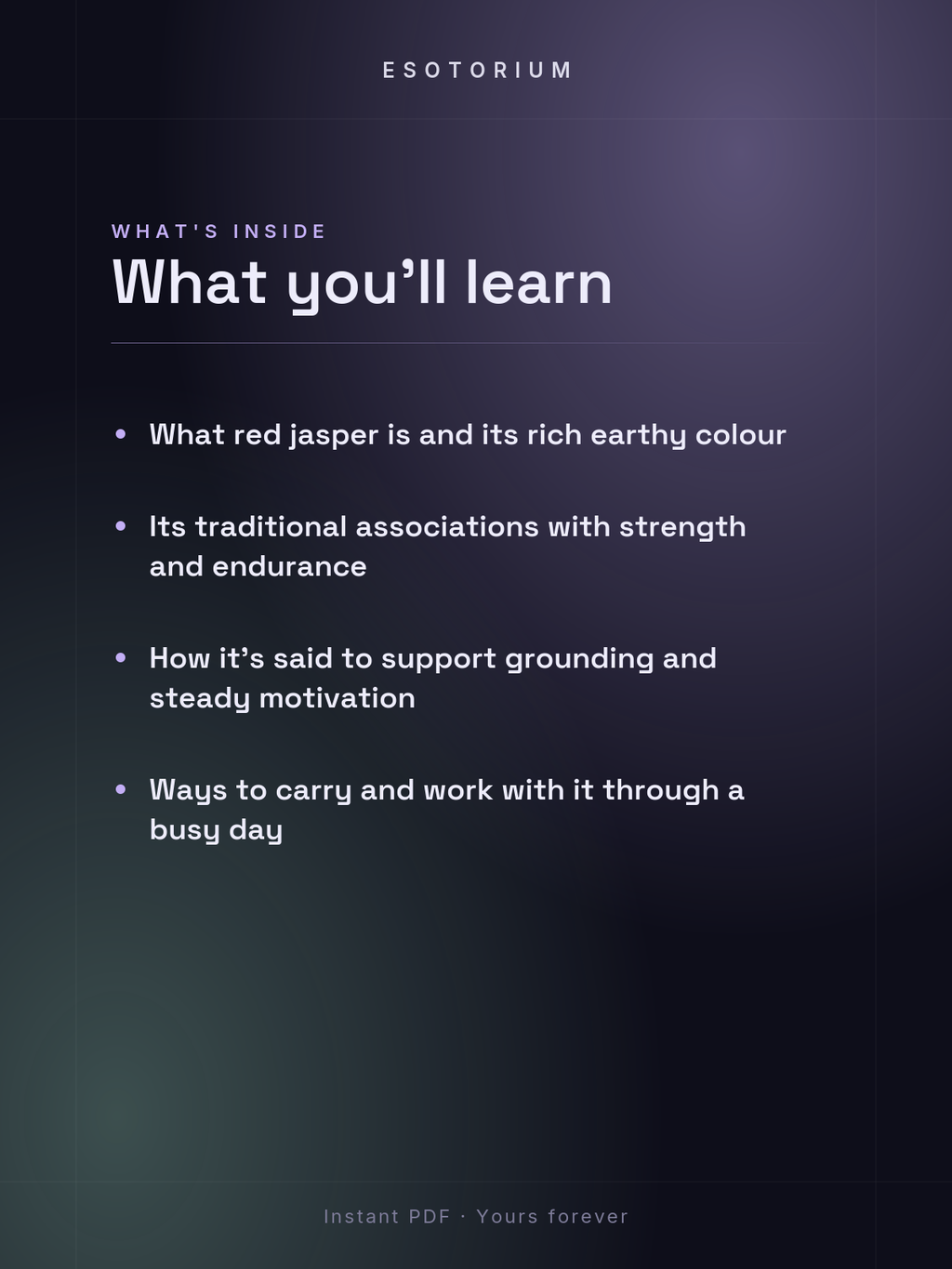 ESOTORIUM

WHAT'S INSIDE

What you'll learn

• What red jasper is and its rich earthy colour

• Its traditional associations with strength and endurance

• How it's said to support grounding and steady motivation

• Ways to carry and work with it through a busy day

Instant PDF · Yours forever